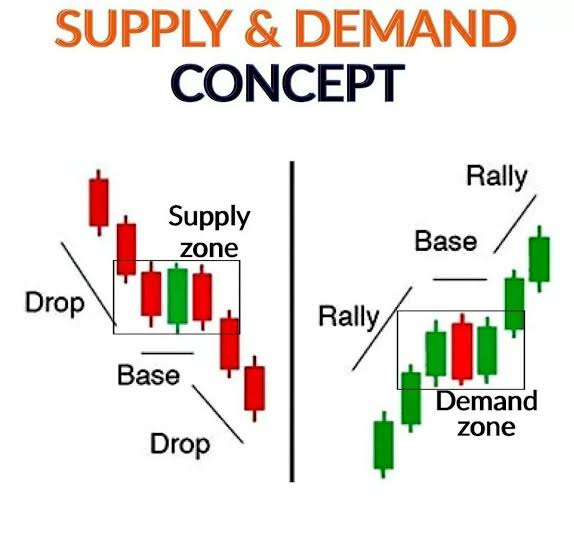 SUPPLY & DEMAND
CONCEPT

Supply zone

Drop

Base

Drop

Rally

Base

Rally

Demand zone